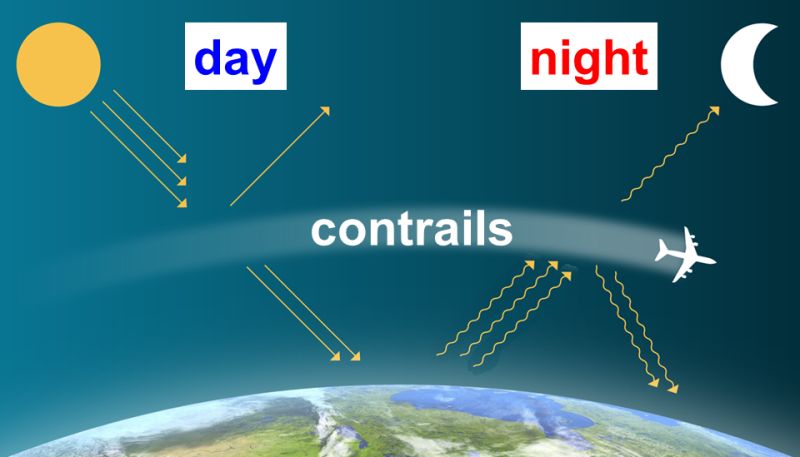 day

night

contrails